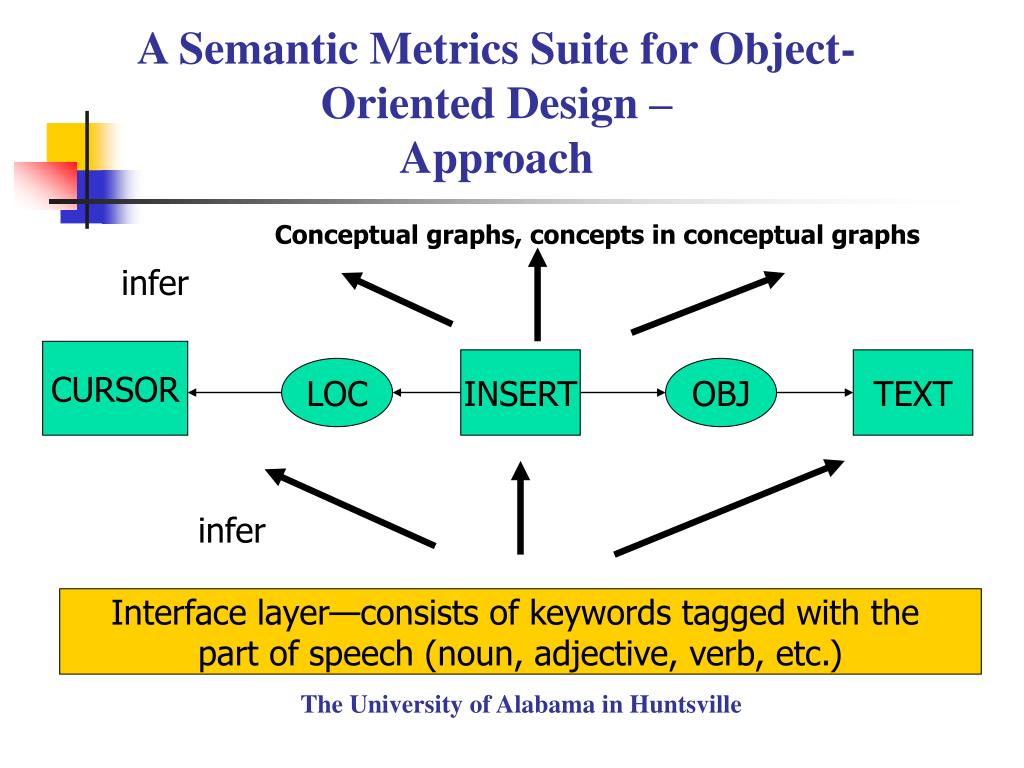 A Semantic Metrics Suite for Object-Oriented Design – Approach

Conceptual graphs, concepts in conceptual graphs

infer

CURSOR

LOC

INSERT

OBJ

TEXT

infer

Interface layer—consists of keywords tagged with the part of speech (noun, adjective, verb, etc.)

The University of Alabama in Huntsville